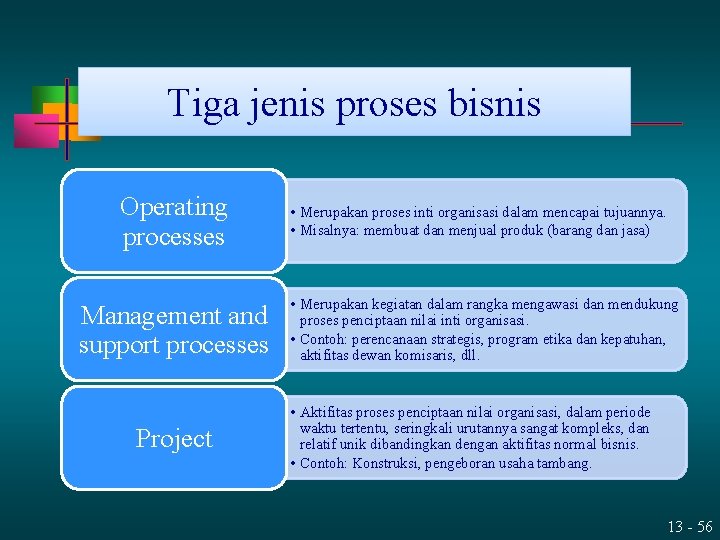 Tiga jenis proses bisnis

Operating processes

• Merupakan proses inti organisasi dalam mencapai tujuannya.
• Misalnya: membuat dan menjual produk (barang dan jasa)

Management and support processes

• Merupakan kegiatan dalam rangka mengawasi dan mendukung proses penciptaan nilai inti organisasi.
• Contoh: perencanaan strategis, program etika dan kepatuhan, aktifitas dewan komisaris, dll.

Project

• Aktifitas proses penciptaan nilai organisasi, dalam periode waktu tertentu, seringkali urutannya sangat kompleks, dan relatif unik dibandingkan dengan aktifitas normal bisnis.
• Contoh: Konstruksi, pengeboran usaha tambang.

13 - 56